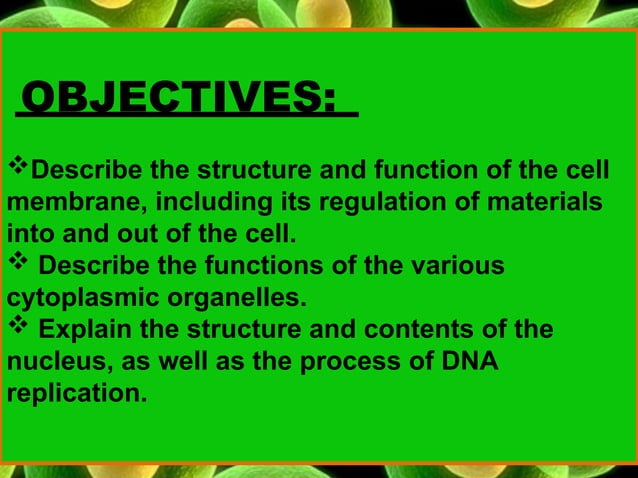 OBJECTIVES:

❖Describe the structure and function of the cell membrane, including its regulation of materials into and out of the cell.
❖ Describe the functions of the various cytoplasmic organelles.
❖ Explain the structure and contents of the nucleus, as well as the process of DNA replication.